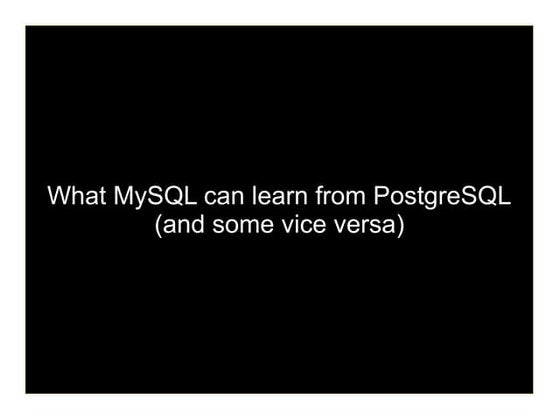 What MySQL can learn from PostgreSQL
(and some vice versa)